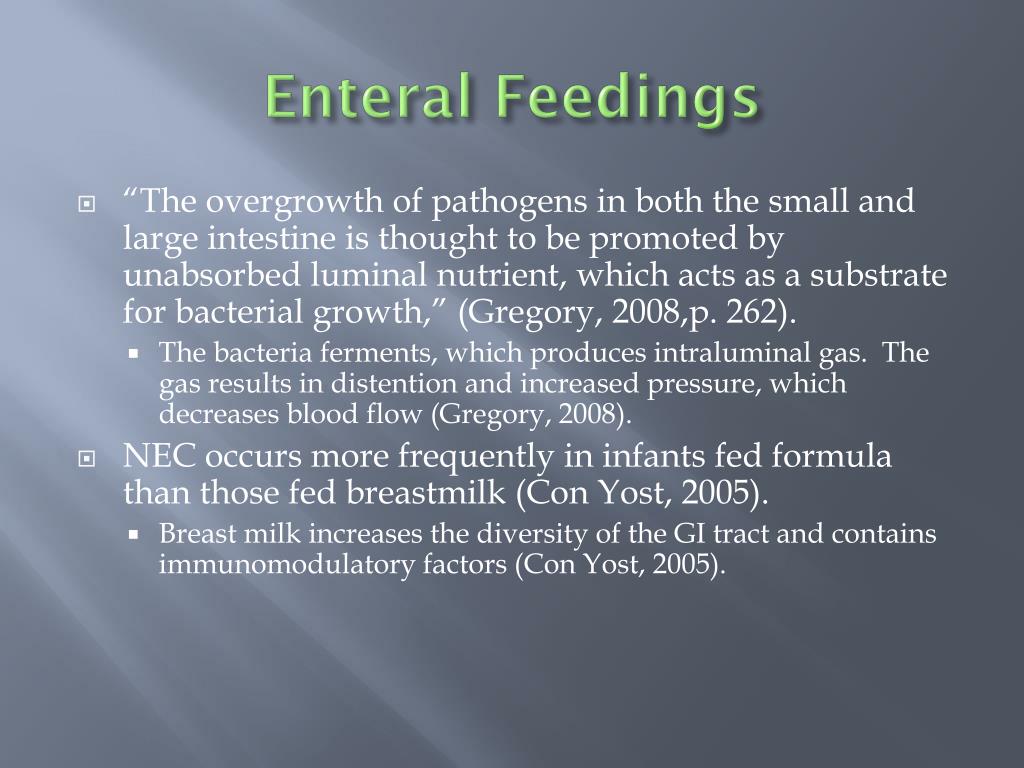 Enteral Feedings

“The overgrowth of pathogens in both the small and large intestine is thought to be promoted by unabsorbed luminal nutrient, which acts as a substrate for bacterial growth,” (Gregory, 2008,p. 262).

The bacteria ferments, which produces intraluminal gas. The gas results in distention and increased pressure, which decreases blood flow (Gregory, 2008).

NEC occurs more frequently in infants fed formula than those fed breastmilk (Con Yost, 2005).

Breast milk increases the diversity of the GI tract and contains immunomodulatory factors (Con Yost, 2005).